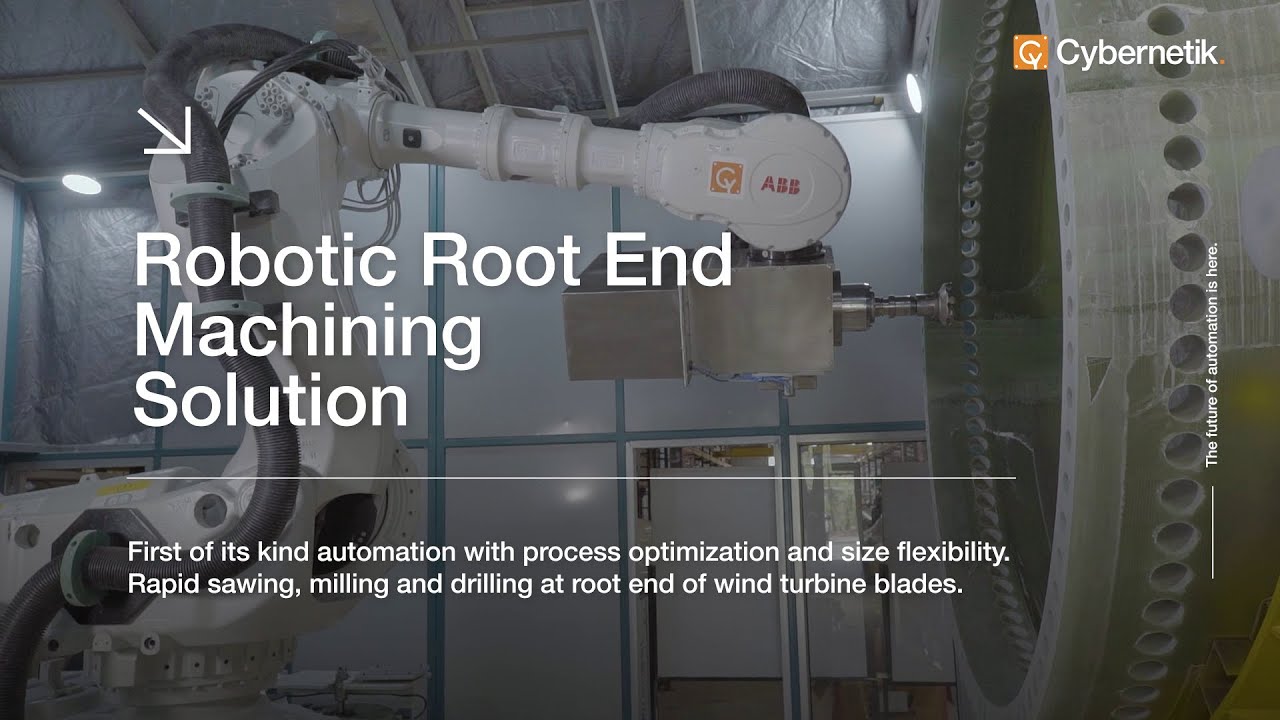 Cybernetik.

ABB

Robotic Root End Machining Solution

First of its kind automation with process optimization and size flexibility. Rapid sawing, milling and drilling at root end of wind turbine blades.

The future of automation is here.